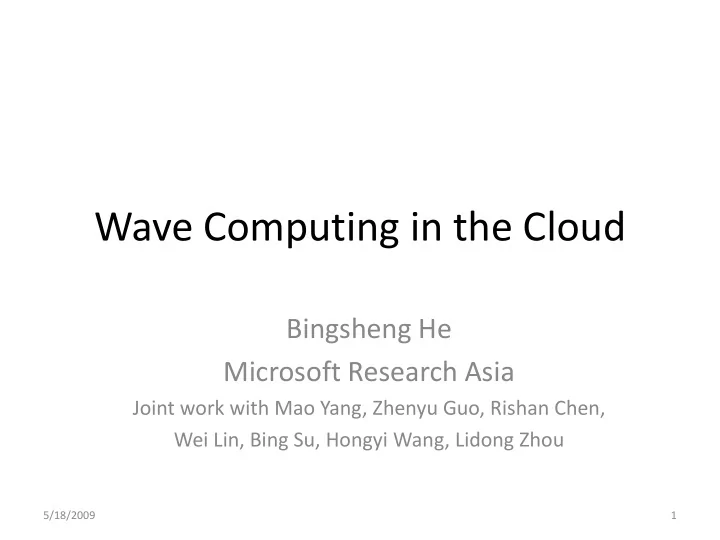 Wave Computing in the Cloud

Bingsheng He
Microsoft Research Asia
Joint work with Mao Yang, Zhenyu Guo, Rishan Chen, Wei Lin, Bing Su, Hongyi Wang, Lidong Zhou

5/18/2009

1